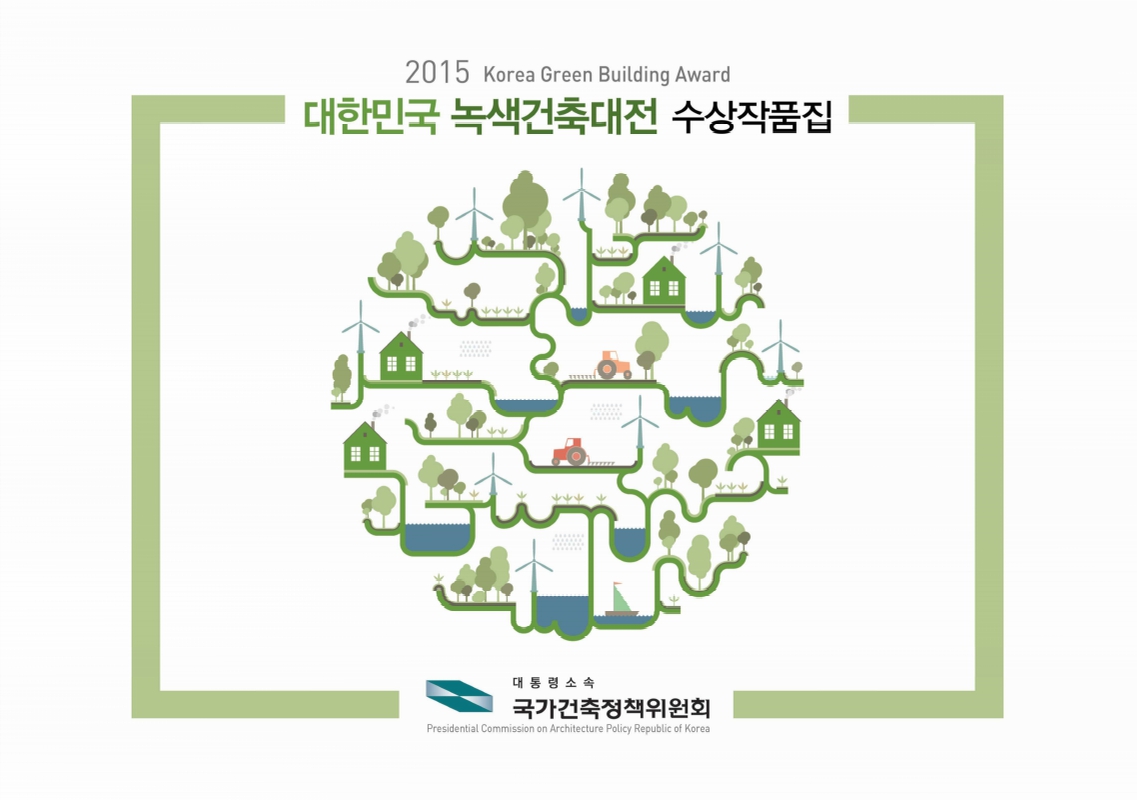 2015 Korea Green Building Award
대한민국 녹색건축대전 수상작품집

대통령소속
국가건축정책위원회
Presidential Commission on Architecture Policy Republic of Korea